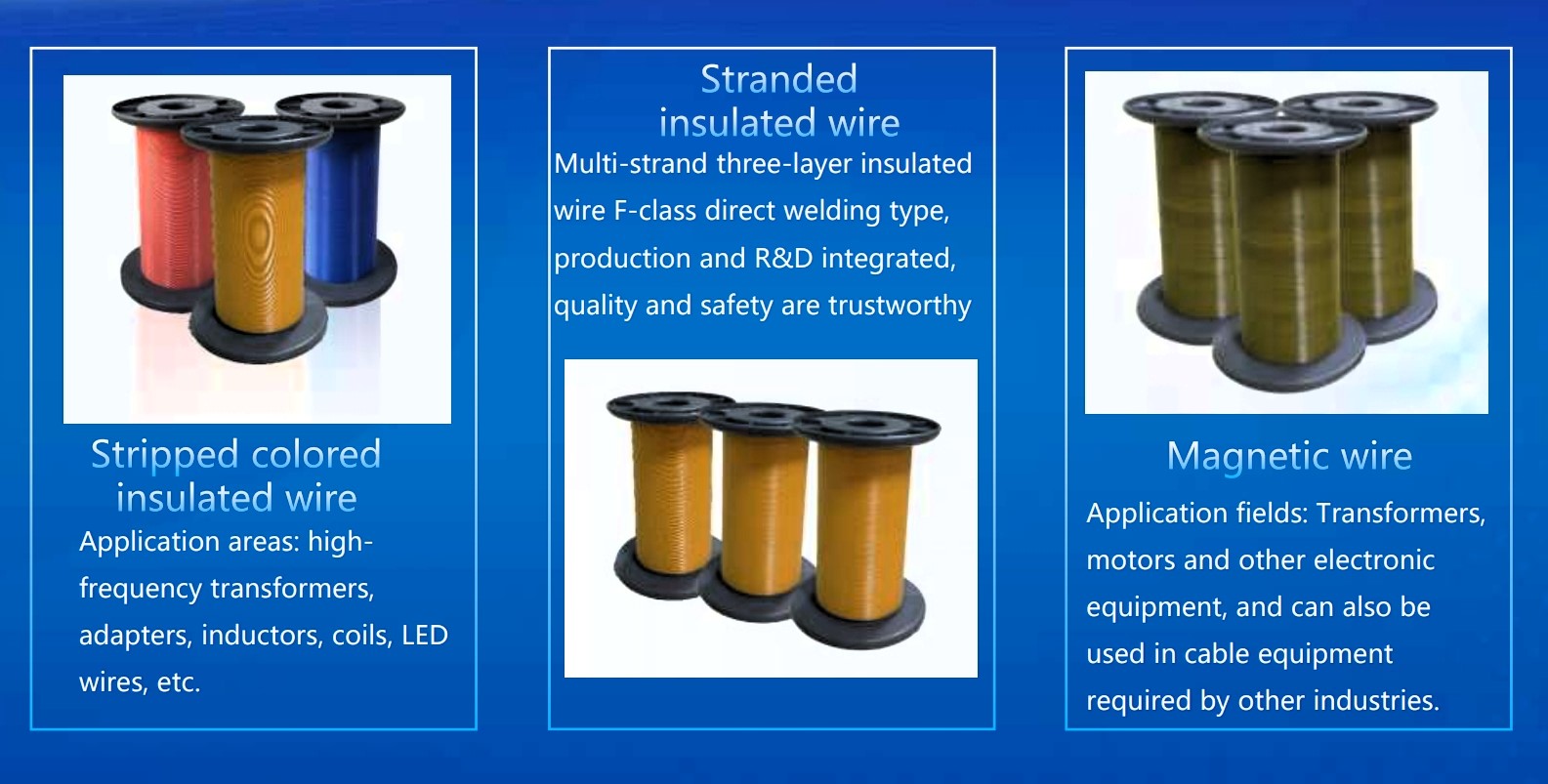 Stripped colored insulated wire

Application areas: high-frequency transformers, adapters, inductors, coils, LED wires, etc.

Stranded insulated wire

Multi-strand three-layer insulated wire F-class direct welding type, production and R&D integrated, quality and safety are trustworthy

Magnetic wire

Application fields: Transformers, motors and other electronic equipment, and can also be used in cable equipment required by other industries.